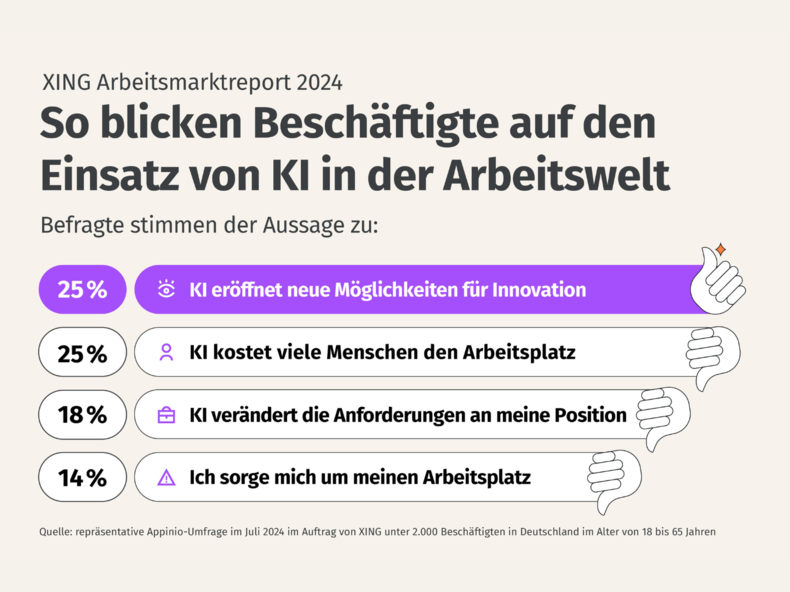 XING Arbeitsmarktreport 2024

So blicken Beschäftigte auf den Einsatz von KI in der Arbeitswelt

Befragte stimmen der Aussage zu:

25 % KI eröffnet neue Möglichkeiten für Innovation

25 % KI kostet viele Menschen den Arbeitsplatz

18 % KI verändert die Anforderungen an meine Position

14 % Ich sorge mich um meinen Arbeitsplatz

Quelle: repräsentative Appinio-Umfrage im Juli 2024 im Auftrag von XING unter 2.000 Beschäftigten in Deutschland im Alter von 18 bis 65 Jahren